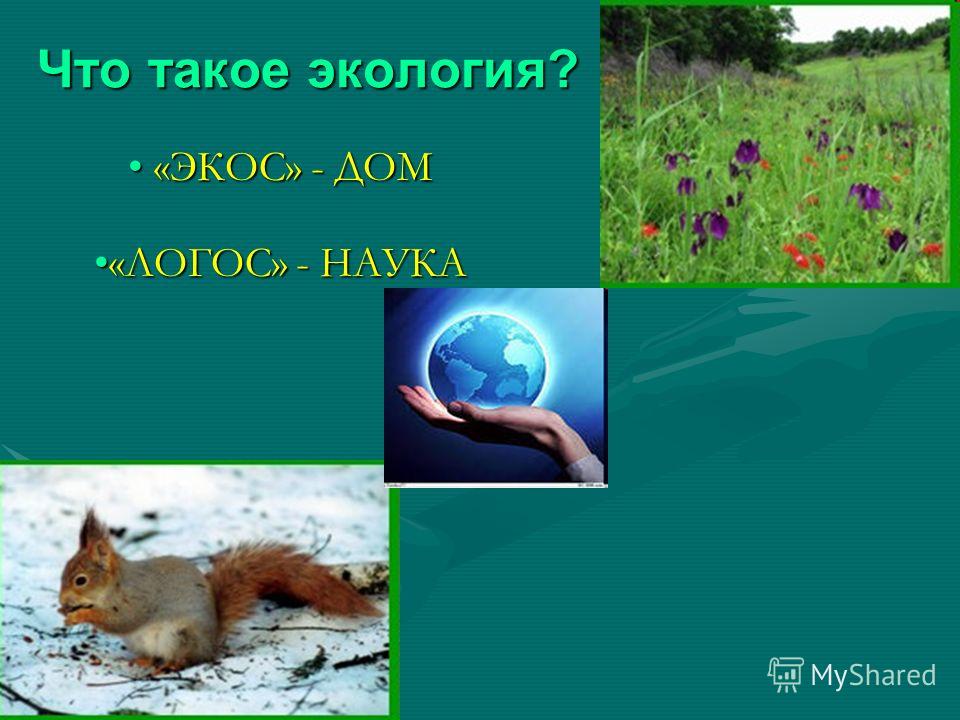 Что такое экология?

• «ЭКОС» - ДОМ

•«ЛОГОС» - НАУКА

MyShared